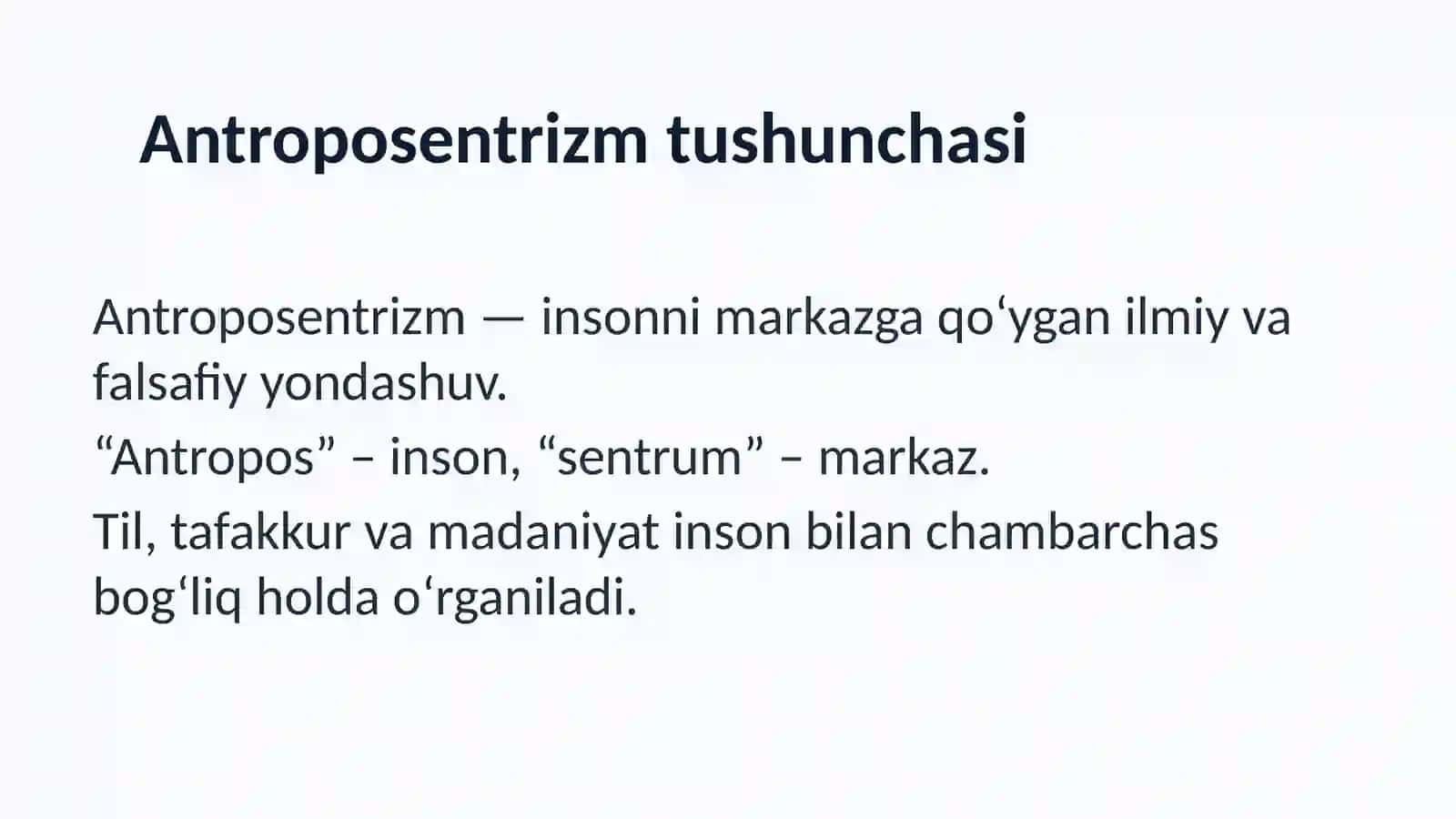 Antroposentrizm tushunchasi

Antroposentrizm — insonni markazga qo‘ygan ilmiy va falsafiy yondashuv.

“Antropos” – inson, “sentrum” – markaz.

Til, tafakkur va madaniyat inson bilan chambarchas bog‘liq holda o‘rganiladi.